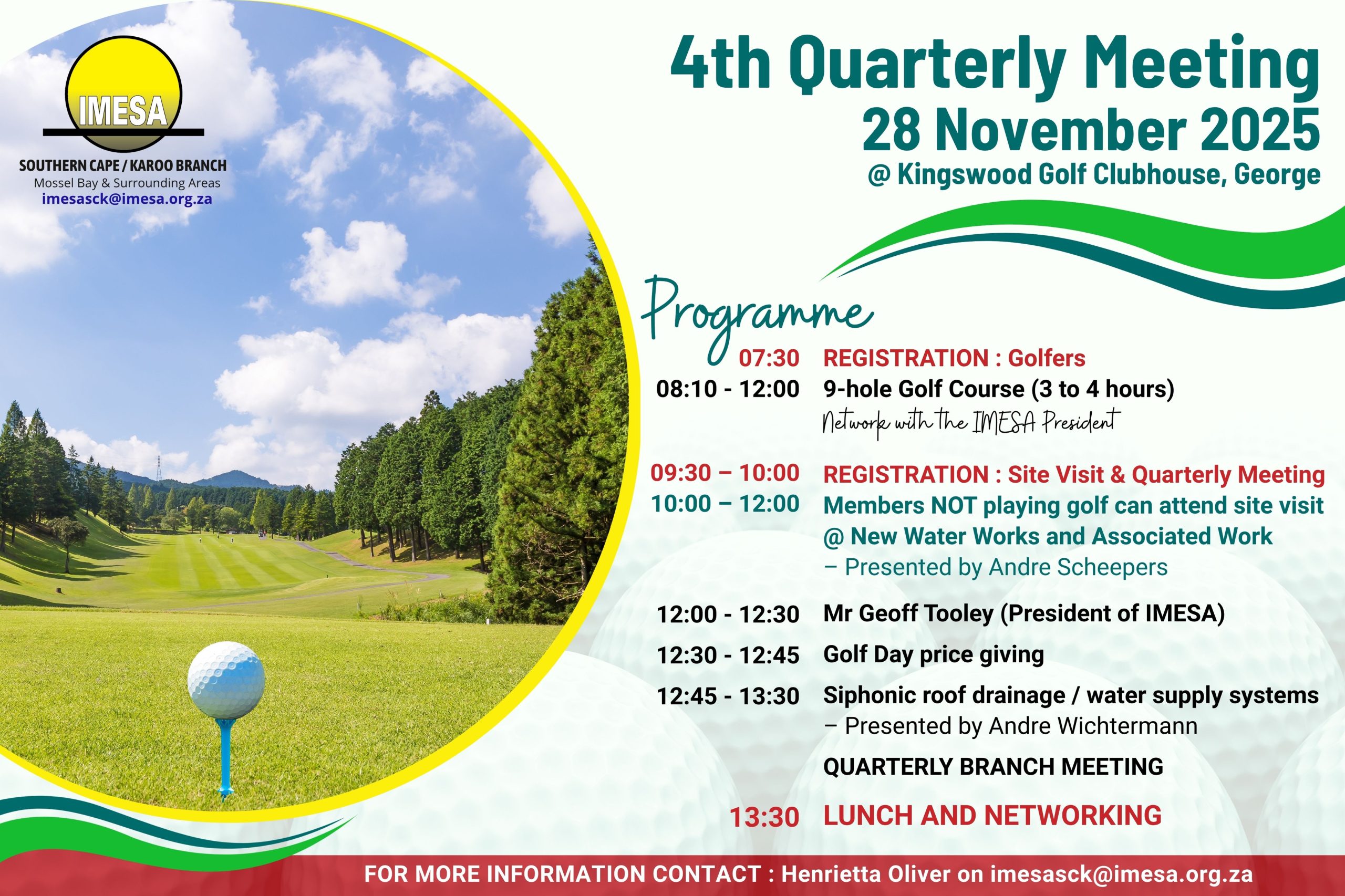 IMESA
SOUTHERN CAPE / KAROO BRANCH
Mossel Bay & Surrounding Areas
imesasck@imesa.org.za

4th Quarterly Meeting
28 November 2025
@ Kingswood Golf Clubhouse, George

Programme

07:30 REGISTRATION : Golfers
08:10 - 12:00 9-hole Golf Course (3 to 4 hours)
Network with the IMESA President

09:30 – 10:00 REGISTRATION : Site Visit & Quarterly Meeting
10:00 – 12:00 Members NOT playing golf can attend site visit @ New Water Works and Associated Work – Presented by Andre Scheepers

12:00 - 12:30 Mr Geoff Tooley (President of IMESA)
12:30 - 12:45 Golf Day price giving
12:45 - 13:30 Siphonic roof drainage / water supply systems – Presented by Andre Wichtermann
QUARTERLY BRANCH MEETING
13:30 LUNCH AND NETWORKING

FOR MORE INFORMATION CONTACT : Henrietta Oliver on imesasck@imesa.org.za